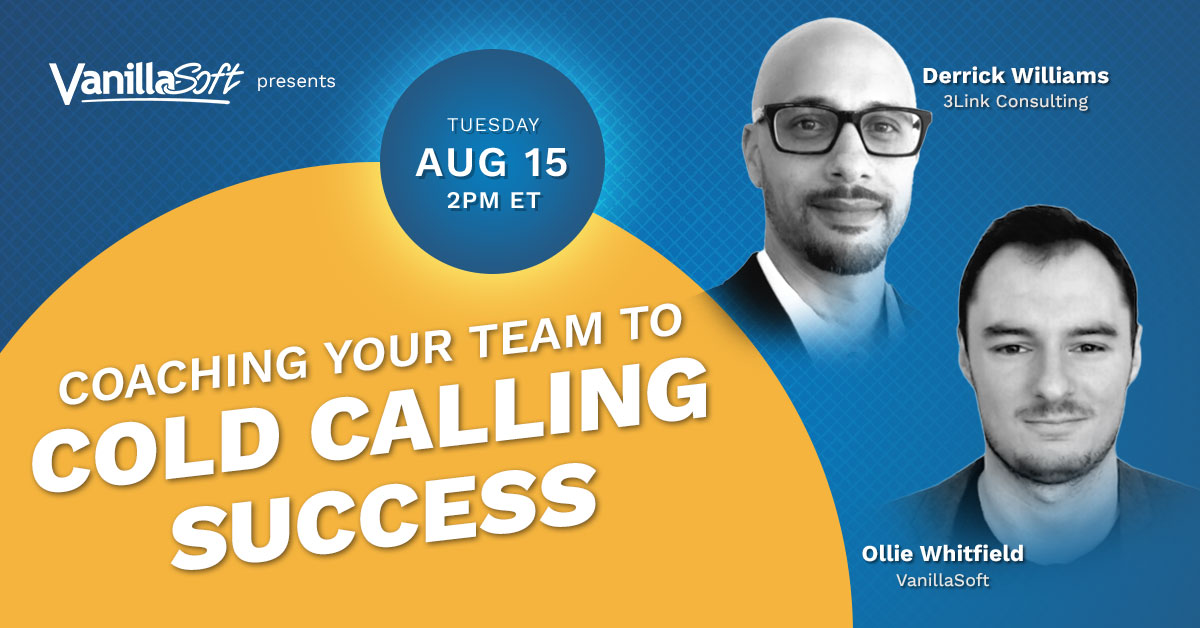 VanillaSoft presents

TUESDAY
AUG 15
2PM ET

Derrick Williams
3Link Consulting

COACHING YOUR TEAM TO
COLD CALLING
SUCCESS

Ollie Whitfield
VanillaSoft